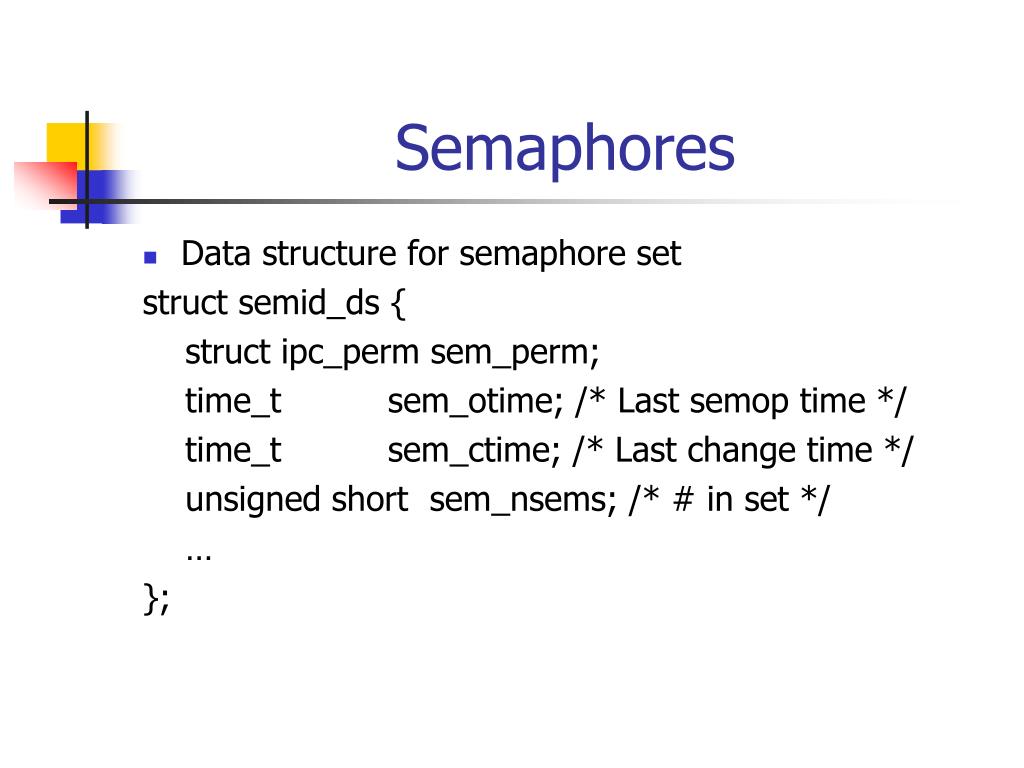 Semaphores

Data structure for semaphore set

struct semid_ds {
    struct ipc_perm sem_perm;
    time_t          sem_otime; /* Last semop time */
    time_t          sem_ctime; /* Last change time */
    unsigned short  sem_nsems; /* # in set */
    …
};